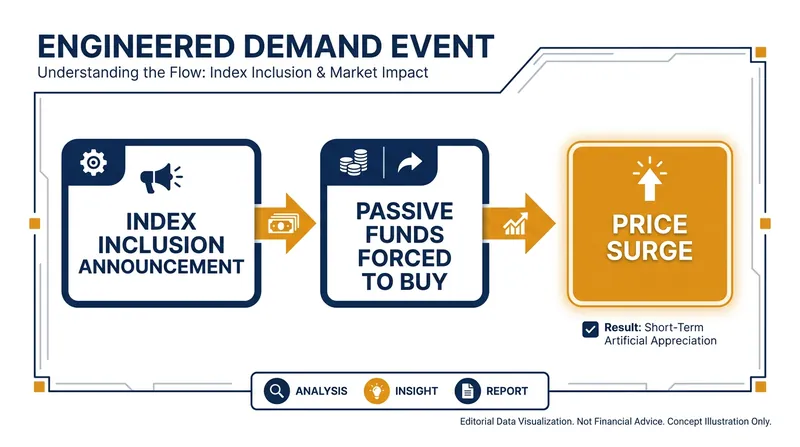 ENGINEERED DEMAND EVENT

Understanding the Flow: Index Inclusion & Market Impact

INDEX INCLUSION ANNOUNCEMENT

PASSIVE FUNDS FORCED TO BUY

PRICE SURGE

Result: Short-Term Artificial Appreciation

ANALYSIS INSIGHT REPORT

Editorial Data Visualization. Not Financial Advice. Concept Illustration Only.